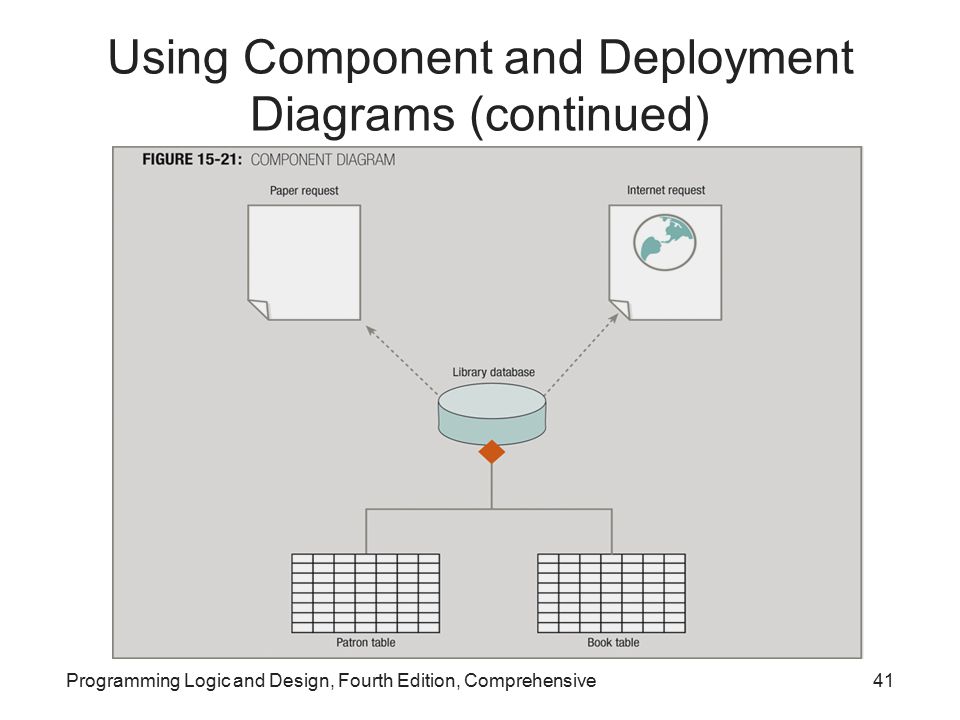 Using Component and Deployment Diagrams (continued)

FIGURE 15-21: COMPONENT DIAGRAM

Paper request

Internet request

Library database

Patron table

Book table

Programming Logic and Design, Fourth Edition, Comprehensive

41